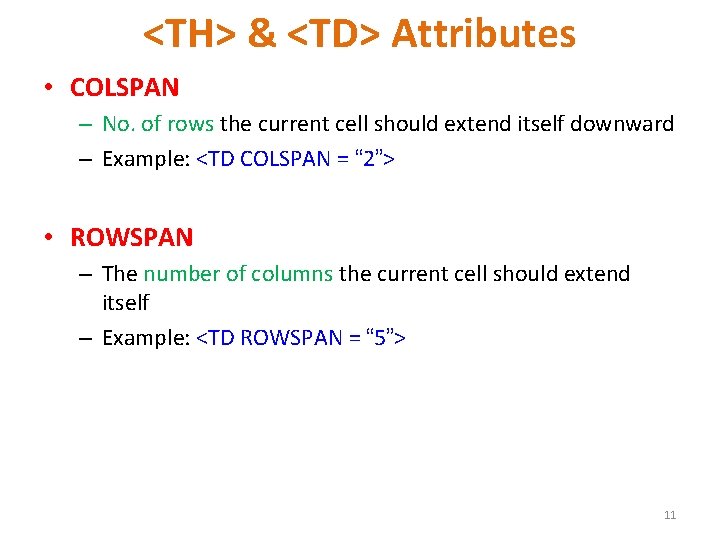 <TH> & <TD> Attributes

• COLSPAN
– No. of rows the current cell should extend itself downward
– Example: <TD COLSPAN = “2”>

• ROWSPAN
– The number of columns the current cell should extend itself
– Example: <TD ROWSPAN = “5”>

11